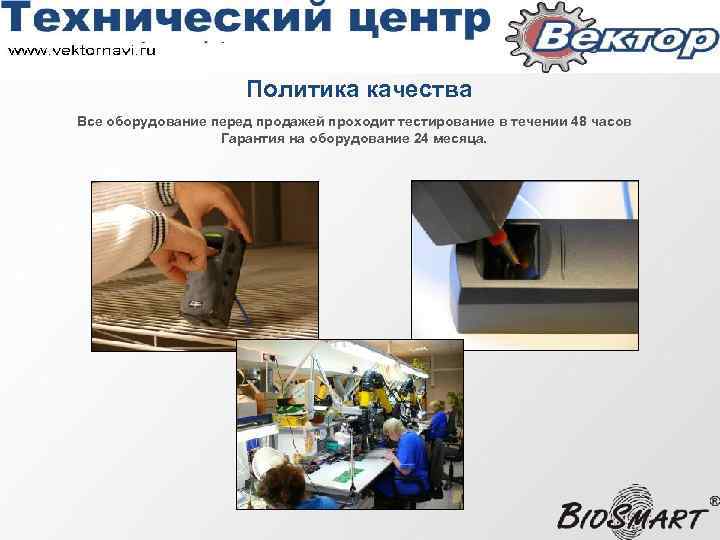 Технический центр
www.vektornavi.ru
Вектор

Политика качества

Все оборудование перед продажей проходит тестирование в течении 48 часов
Гарантия на оборудование 24 месяца.

BIOSMART®